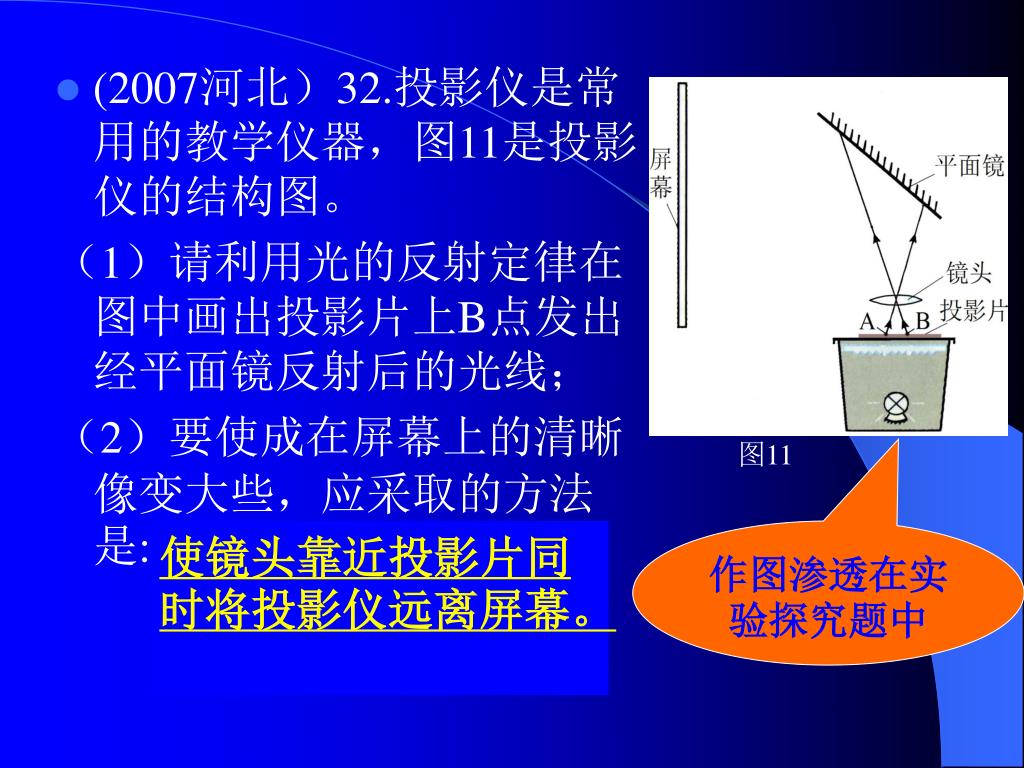 (2007河北）32.投影仪是常用的教学仪器，图11是投影仪的结构图。

（1）请利用光的反射定律在图中画出投影片上B点发出经平面镜反射后的光线；

（2）要使成在屏幕上的清晰像变大些，应采取的方法是: 使镜头靠近投影片同时将投影仪远离屏幕。

屏幕

平面镜

镜头

投影片

A

B

图11

作图渗透在实验探究题中